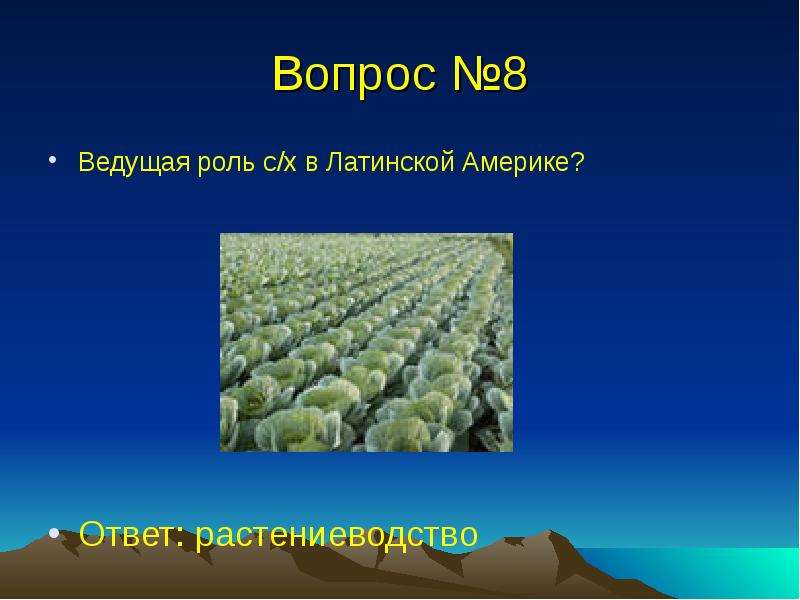 Вопрос №8

• Ведущая роль с/х в Латинской Америке?

• Ответ: растениеводство